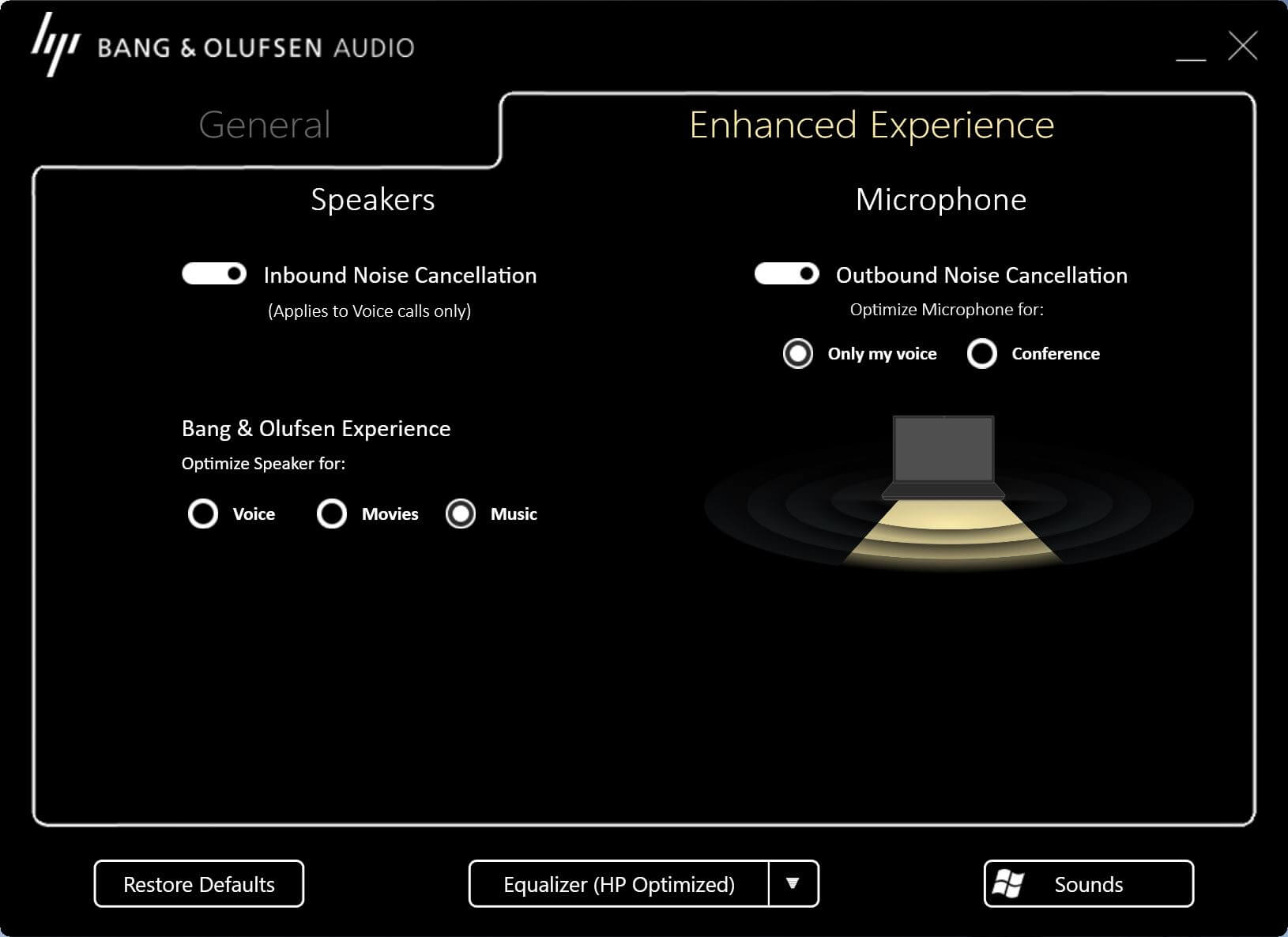 hp BANG & OLUFSEN AUDIO

General

Enhanced Experience

Speakers

Inbound Noise Cancellation
(Applies to Voice calls only)

Bang & Olufsen Experience
Optimize Speaker for:

Voice Movies Music

Microphone

Outbound Noise Cancellation
Optimize Microphone for:

Only my voice Conference

Restore Defaults

Equalizer (HP Optimized)

Sounds